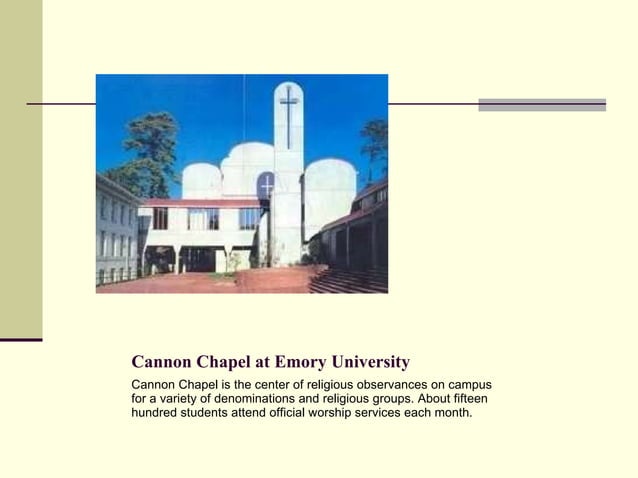 Cannon Chapel at Emory University

Cannon Chapel is the center of religious observances on campus for a variety of denominations and religious groups. About fifteen hundred students attend official worship services each month.